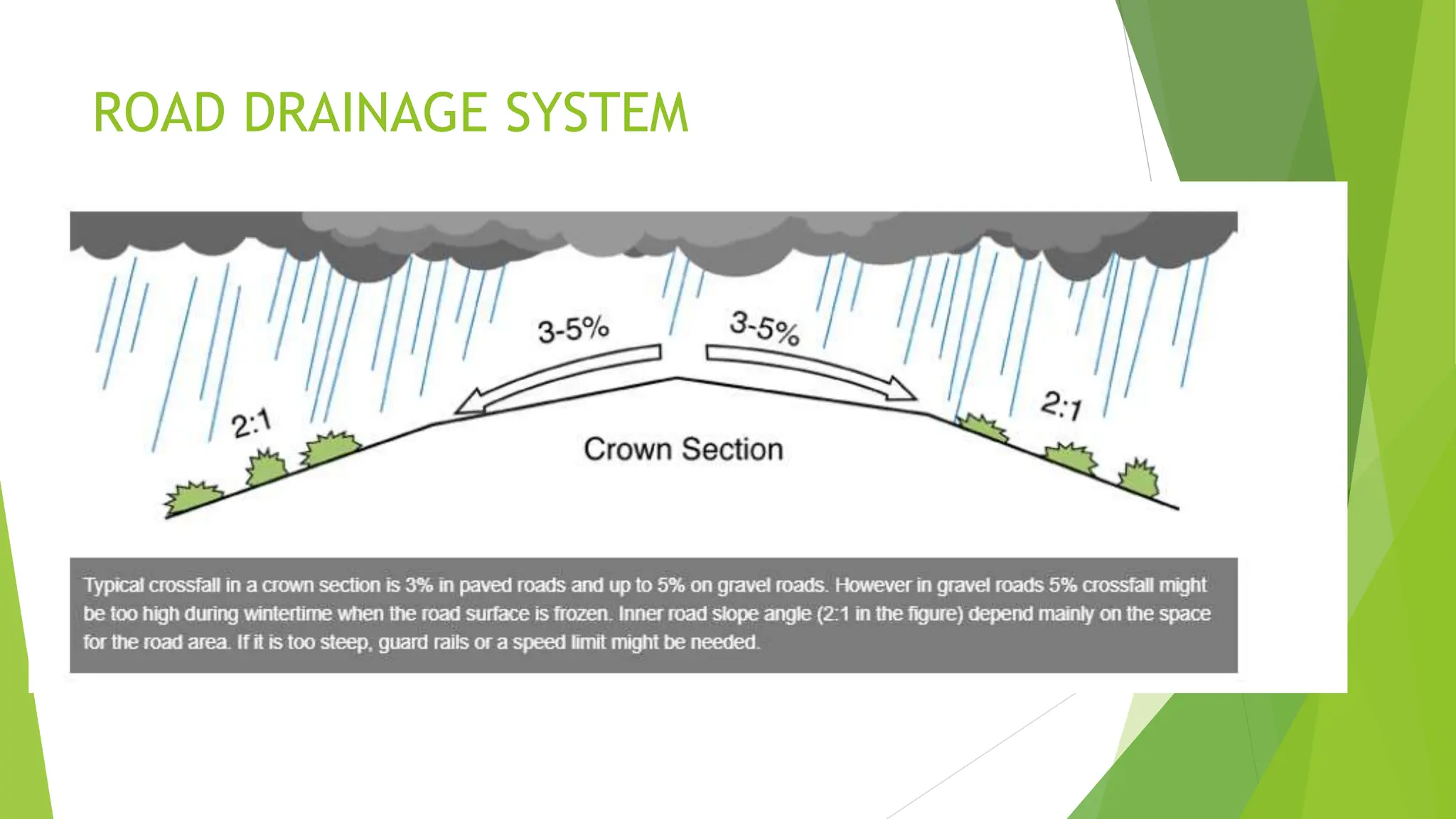 ROAD DRAINAGE SYSTEM

3-5%

3-5%

2:1

2:1

Crown Section

Typical crossfall in a crown section is 3% in paved roads and up to 5% on gravel roads. However in gravel roads 5% crossfall might be too high during wintertime when the road surface is frozen. Inner road slope angle (2:1 in the figure) depend mainly on the space for the road area. If it is too steep, guard rails or a speed limit might be needed.